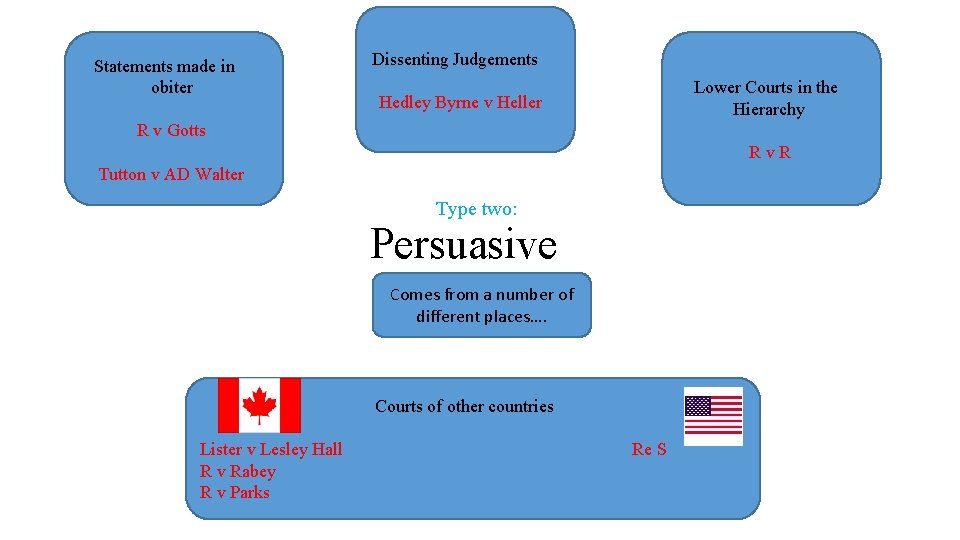 Statements made in obiter

R v Gotts

Tutton v AD Walter

Dissenting Judgements

Hedley Byrne v Heller

Lower Courts in the Hierarchy

R v R

Type two:

Persuasive

Comes from a number of different places….

Courts of other countries

Lister v Lesley Hall
R v Rabey
R v Parks

Re S